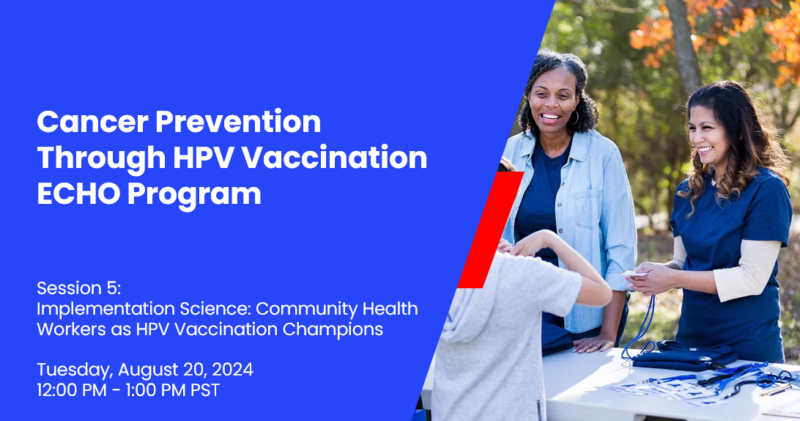 Cancer Prevention Through HPV Vaccination ECHO Program

Session 5:
Implementation Science: Community Health Workers as HPV Vaccination Champions

Tuesday, August 20, 2024
12:00 PM - 1:00 PM PST